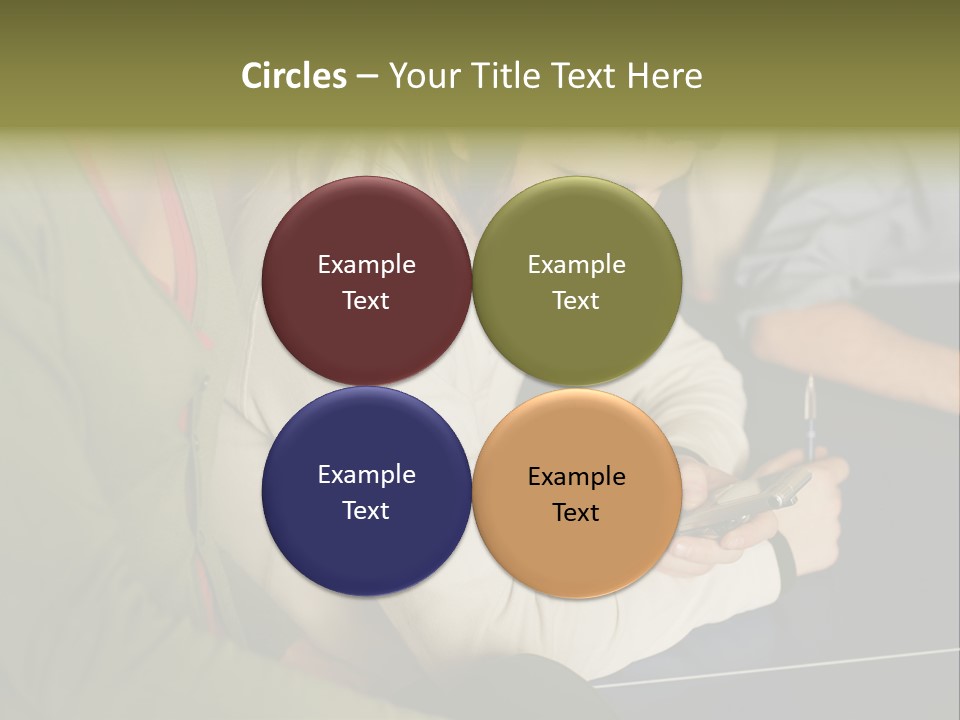 Circles – Your Title Text Here

Example Text

Example Text

Example Text

Example Text